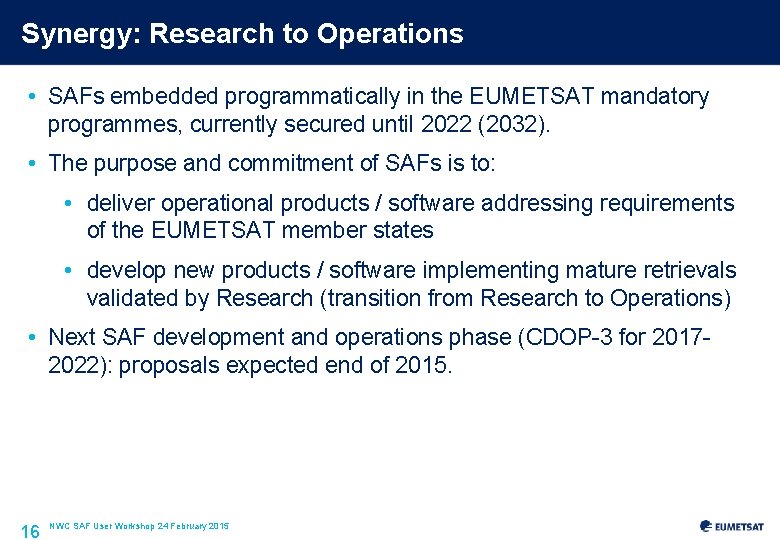 Synergy: Research to Operations

• SAFs embedded programmatically in the EUMETSAT mandatory programmes, currently secured until 2022 (2032).

• The purpose and commitment of SAFs is to:

• deliver operational products / software addressing requirements of the EUMETSAT member states

• develop new products / software implementing mature retrievals validated by Research (transition from Research to Operations)

• Next SAF development and operations phase (CDOP-3 for 2017-2022): proposals expected end of 2015.

16 NWC SAF User Workshop 24 February 2015

EUMETSAT